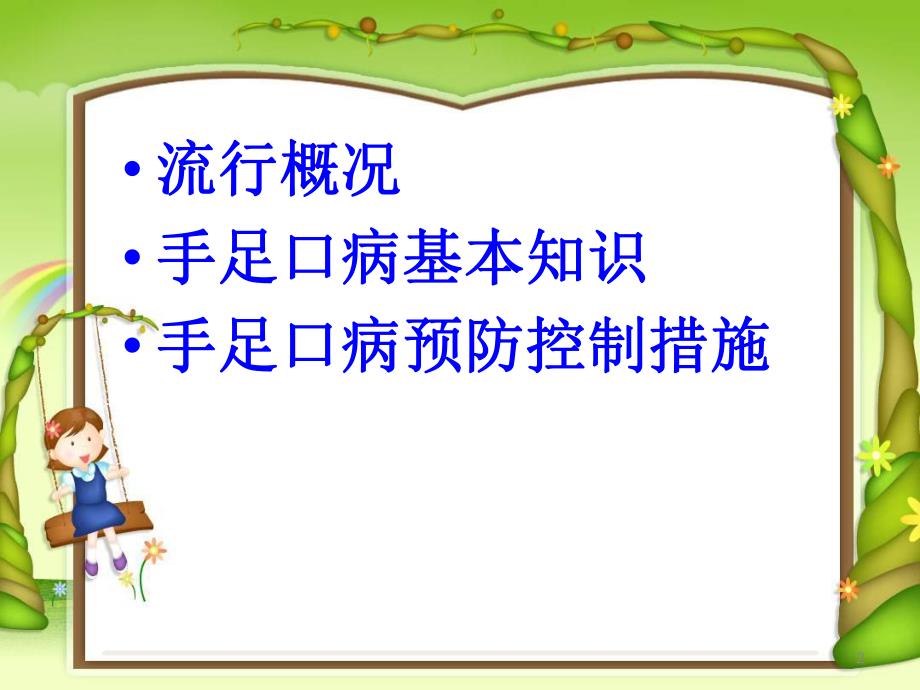 • 流行概况
• 手足口病基本知识
• 手足口病预防控制措施